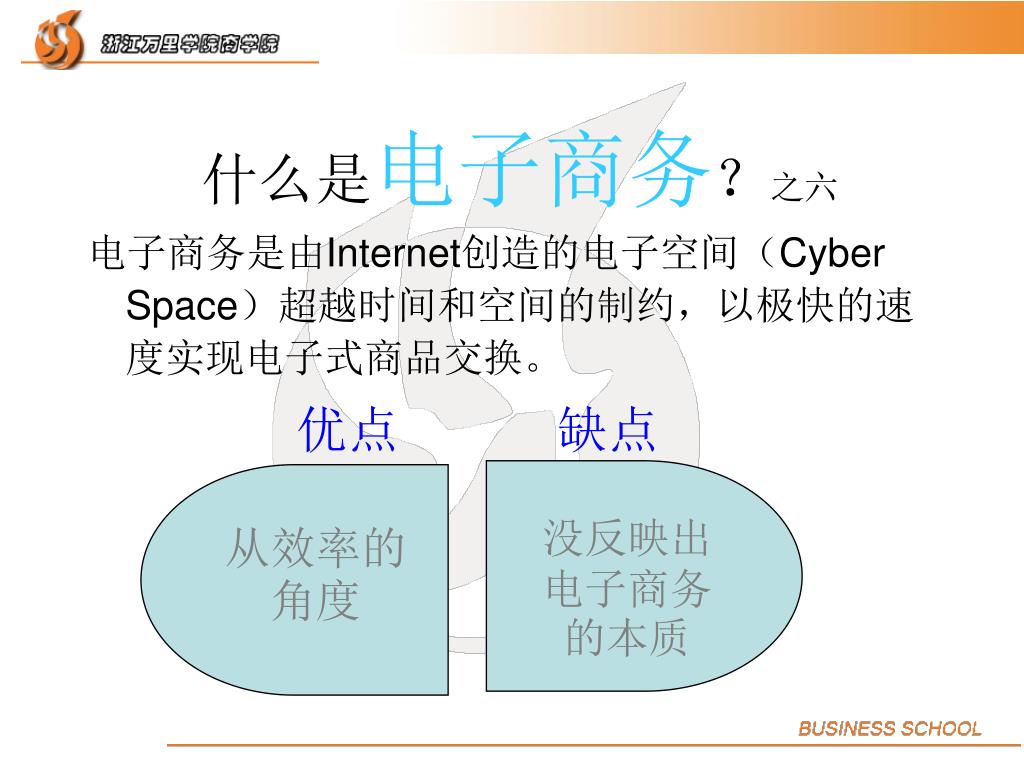 浙江万里学院商学院

什么是电子商务？之六

电子商务是由Internet创造的电子空间（Cyber Space）超越时间和空间的制约，以极快的速度实现电子式商品交换。

优点

缺点

从效率的角度

没反映出电子商务的本质

BUSINESS SCHOOL